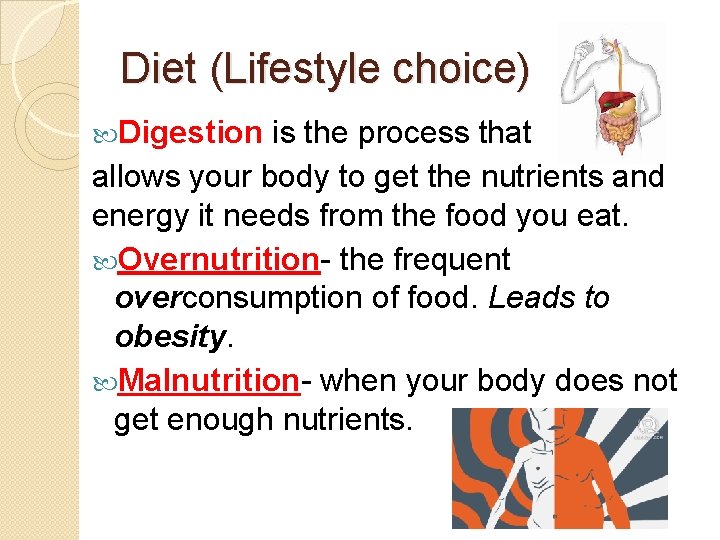 Diet (Lifestyle choice)

Digestion is the process that allows your body to get the nutrients and energy it needs from the food you eat.

Overnutrition- the frequent overconsumption of food. Leads to obesity.

Malnutrition- when your body does not get enough nutrients.